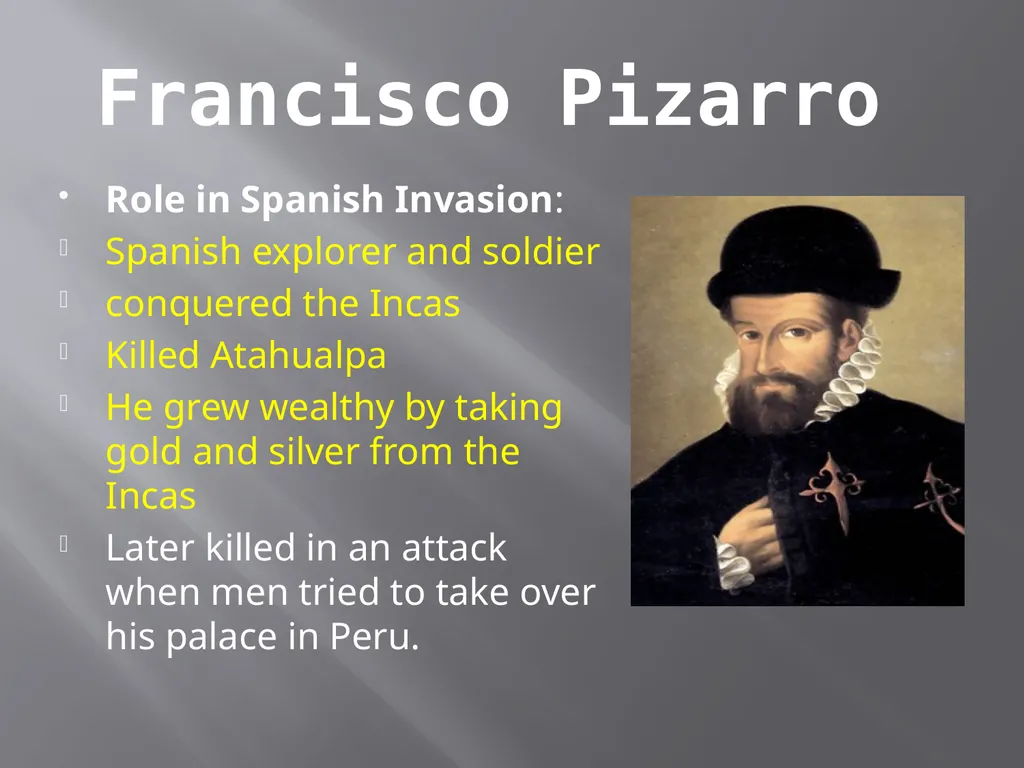 Francisco Pizarro

• Role in Spanish Invasion:
 Spanish explorer and soldier
 conquered the Incas
 Killed Atahualpa
 He grew wealthy by taking gold and silver from the Incas
 Later killed in an attack when men tried to take over his palace in Peru.